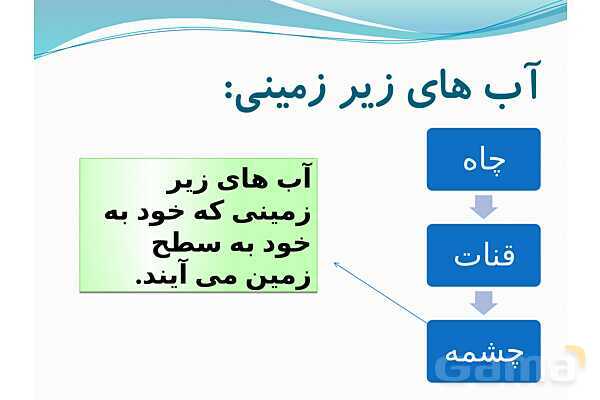 آب های زیر زمینی:

چاه

قنات

چشمه

آب های زیر زمینی که خود به خود به سطح زمین می آیند.

Gama